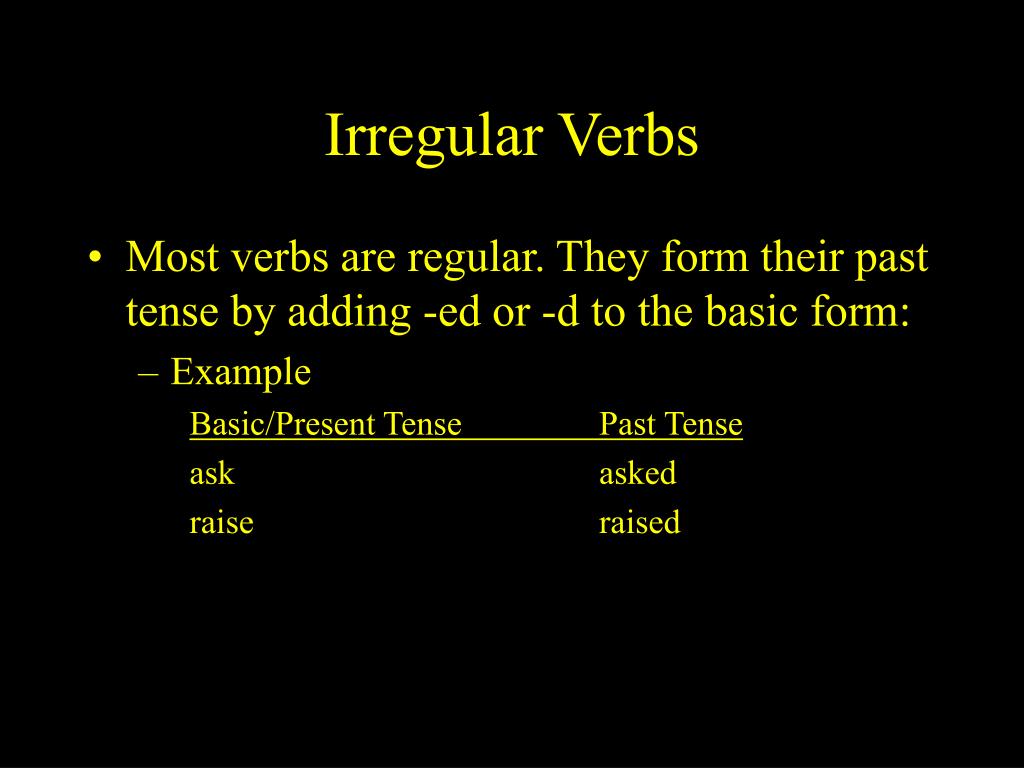 Irregular Verbs

• Most verbs are regular. They form their past tense by adding -ed or -d to the basic form:

– Example

| Basic/Present Tense | Past Tense |
|---|---|
| ask | asked |
| raise | raised |